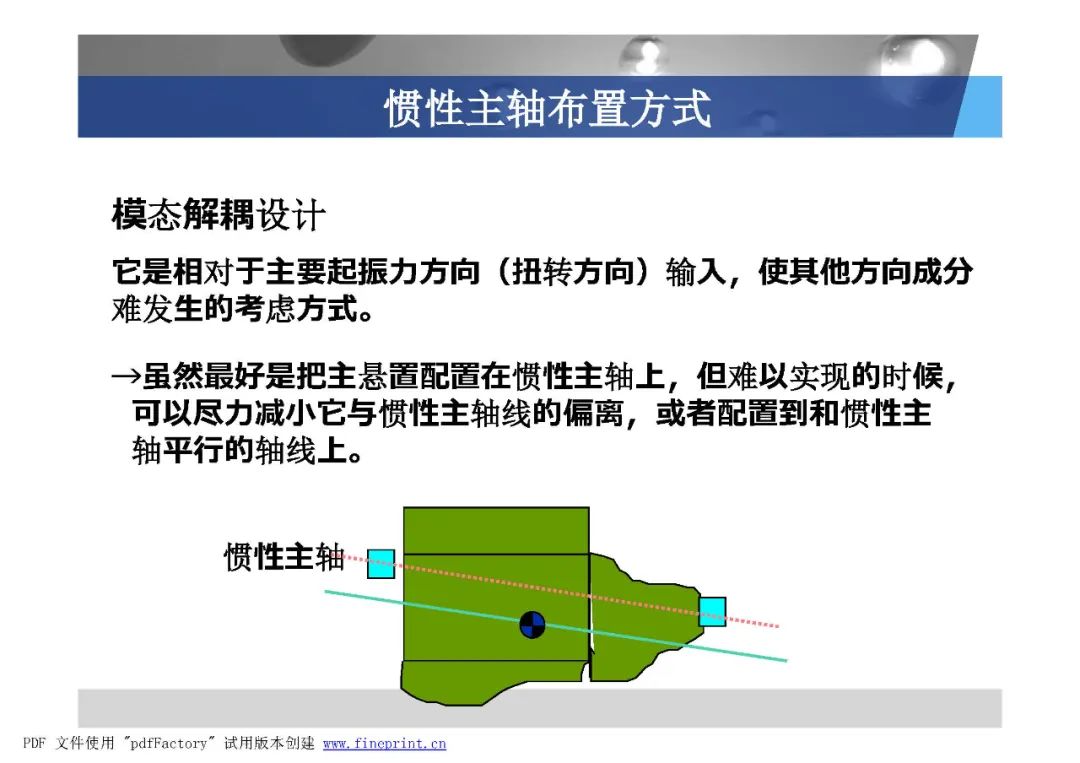 惯性主轴布置方式

模态解耦设计

它是相对于主要起振力方向（扭转方向）输入，使其他方向成分难发生的考虑方式。

→虽然最好是把主悬置配置在惯性主轴上，但难以实现的时候，可以尽力减小它与惯性主轴线的偏离，或者配置到和惯性主轴平行的轴线上。

惯性主轴

PDF 文件使用 "pdfFactory" 试用版本创建 www.fineprint.cn